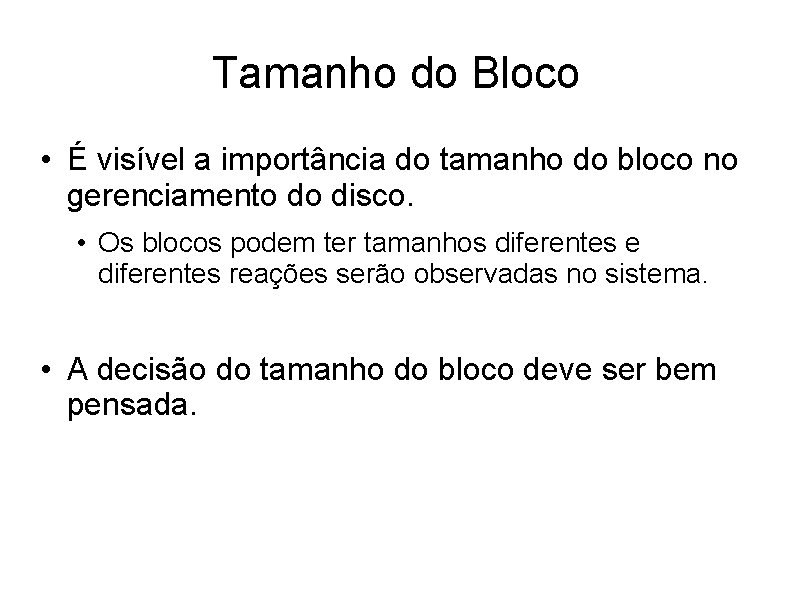 Tamanho do Bloco

• É visível a importância do tamanho do bloco no gerenciamento do disco.

• Os blocos podem ter tamanhos diferentes e diferentes reações serão observadas no sistema.

• A decisão do tamanho do bloco deve ser bem pensada.